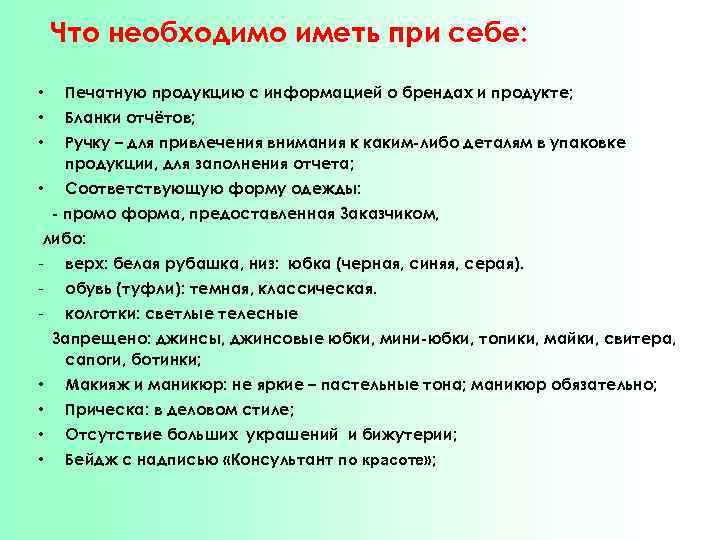 Что необходимо иметь при себе:

• Печатную продукцию с информацией о брендах и продукте;
• Бланки отчётов;
• Ручку – для привлечения внимания к каким-либо деталям в упаковке продукции, для заполнения отчета;
• Соответствующую форму одежды:
- промо форма, предоставленная Заказчиком,
либо:
- верх: белая рубашка, низ: юбка (черная, синяя, серая).
- обувь (туфли): темная, классическая.
- колготки: светлые телесные
Запрещено: джинсы, джинсовые юбки, мини-юбки, топики, майки, свитера, сапоги, ботинки;
• Макияж и маникюр: не яркие – пастельные тона; маникюр обязательно;
• Прическа: в деловом стиле;
• Отсутствие больших украшений и бижутерии;
• Бейдж с надписью «Консультант по красоте»;